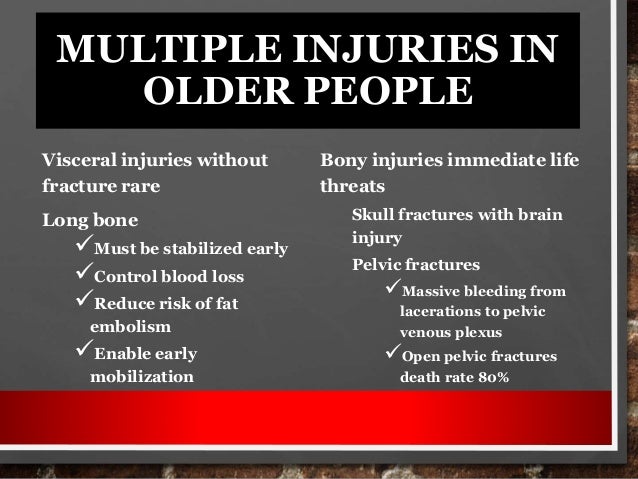 MULTIPLE INJURIES IN OLDER PEOPLE

Visceral injuries without fracture rare

Long bone

✓Must be stabilized early

✓Control blood loss

✓Reduce risk of fat embolism

✓Enable early mobilization

Bony injuries immediate life threats

Skull fractures with brain injury

Pelvic fractures

✓Massive bleeding from lacerations to pelvic venous plexus

✓Open pelvic fractures death rate 80%